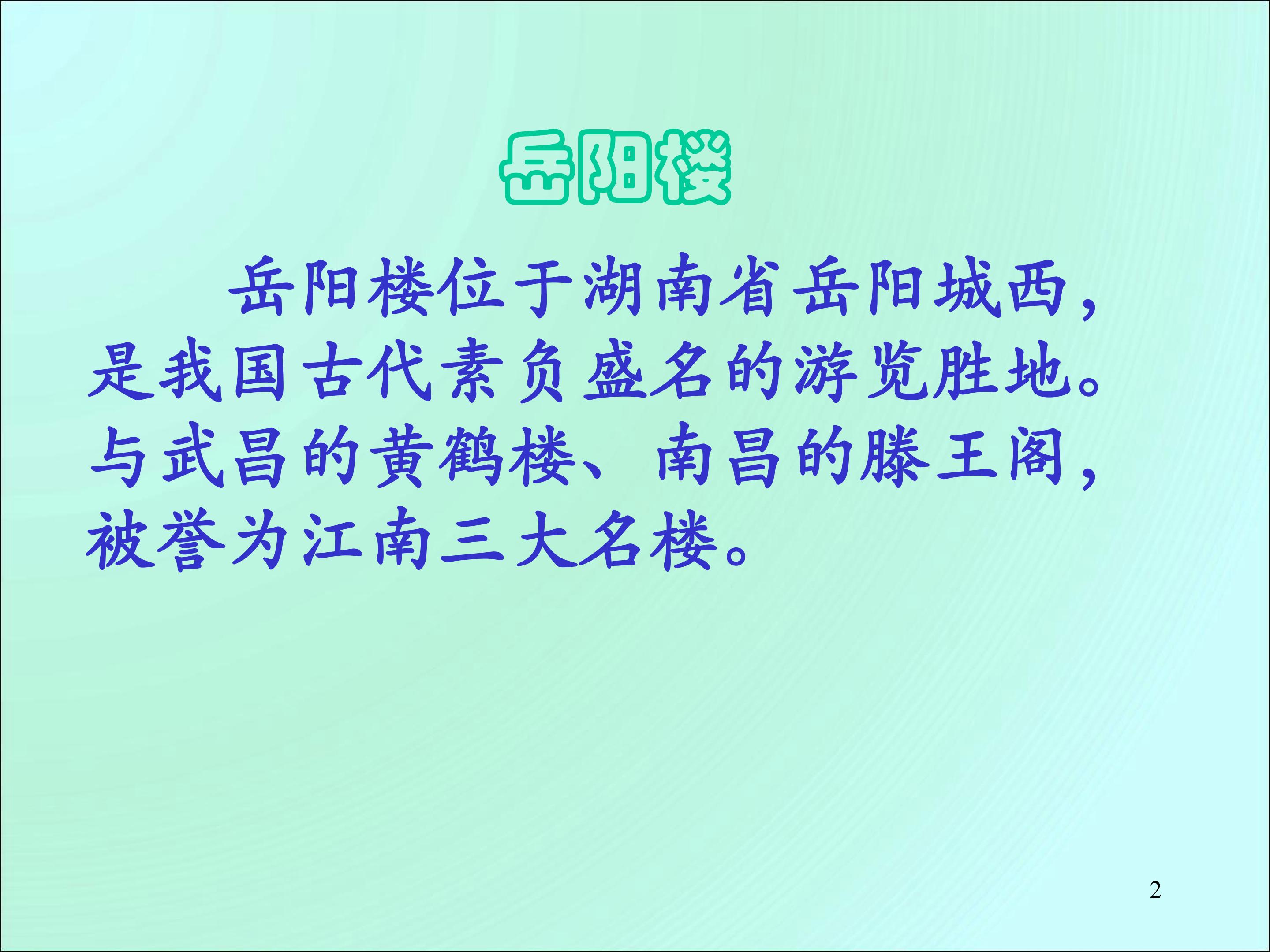 岳阳楼

岳阳楼位于湖南省岳阳城西，是我国古代素负盛名的游览胜地。与武昌的黄鹤楼、南昌的滕王阁，被誉为江南三大名楼。

2